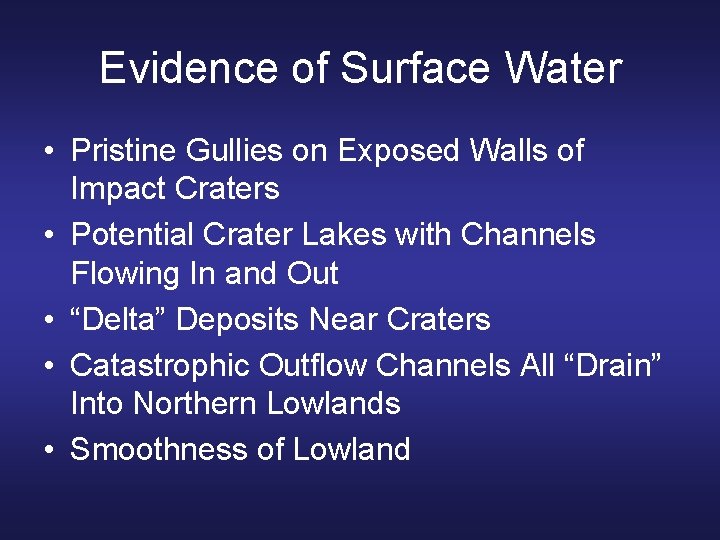 Evidence of Surface Water

• Pristine Gullies on Exposed Walls of Impact Craters
• Potential Crater Lakes with Channels Flowing In and Out
• “Delta” Deposits Near Craters
• Catastrophic Outflow Channels All “Drain” Into Northern Lowlands
• Smoothness of Lowland